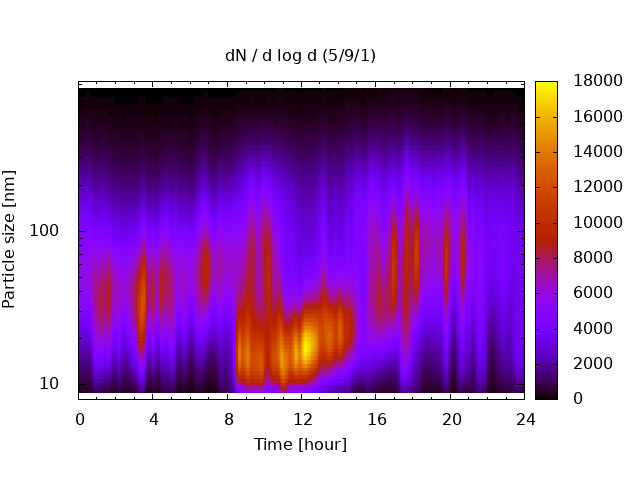 dN / d log d (5/9/1)

Particle size [nm]

100

10

0 4 8 12 16 20 24

Time [hour]

18000
16000
14000
12000
10000
8000
6000
4000
2000
0